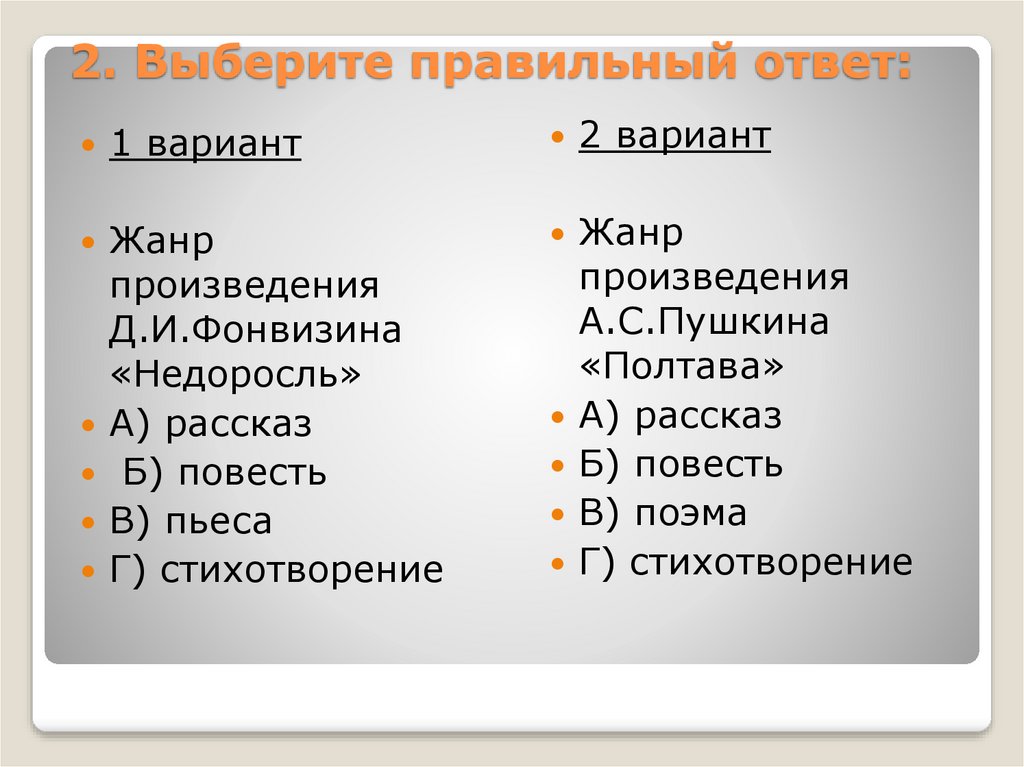 2. Выберите правильный ответ:

1 вариант

Жанр произведения Д.И.Фонвизина «Недоросль»

А) рассказ

Б) повесть

В) пьеса

Г) стихотворение

2 вариант

Жанр произведения А.С.Пушкина «Полтава»

А) рассказ

Б) повесть

В) поэма

Г) стихотворение